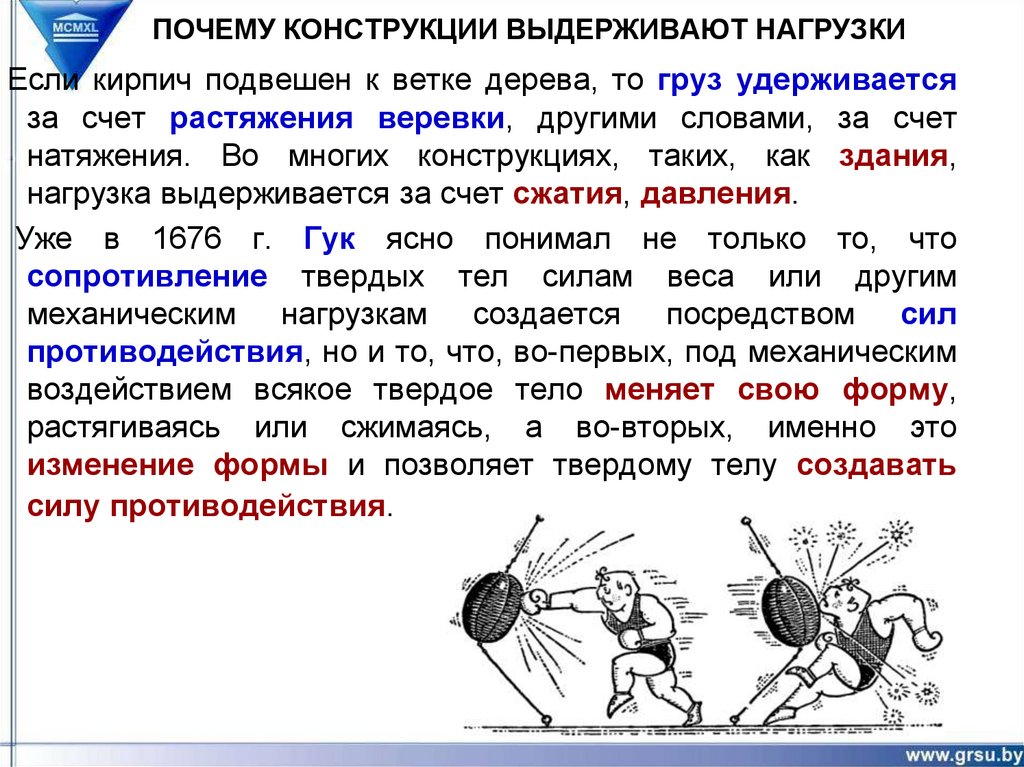 MCMXL

ПОЧЕМУ КОНСТРУКЦИИ ВЫДЕРЖИВАЮТ НАГРУЗКИ

Если кирпич подвешен к ветке дерева, то груз удерживается за счет растяжения веревки, другими словами, за счет натяжения. Во многих конструкциях, таких, как здания, нагрузка выдерживается за счет сжатия, давления.

Уже в 1676 г. Гук ясно понимал не только то, что сопротивление твердых тел силам веса или другим механическим нагрузкам создается посредством сил противодействия, но и то, что, во-первых, под механическим воздействием всякое твердое тело меняет свою форму, растягиваясь или сжимаясь, а во-вторых, именно это изменение формы и позволяет твердому телу создавать силу противодействия.

www.grsu.by